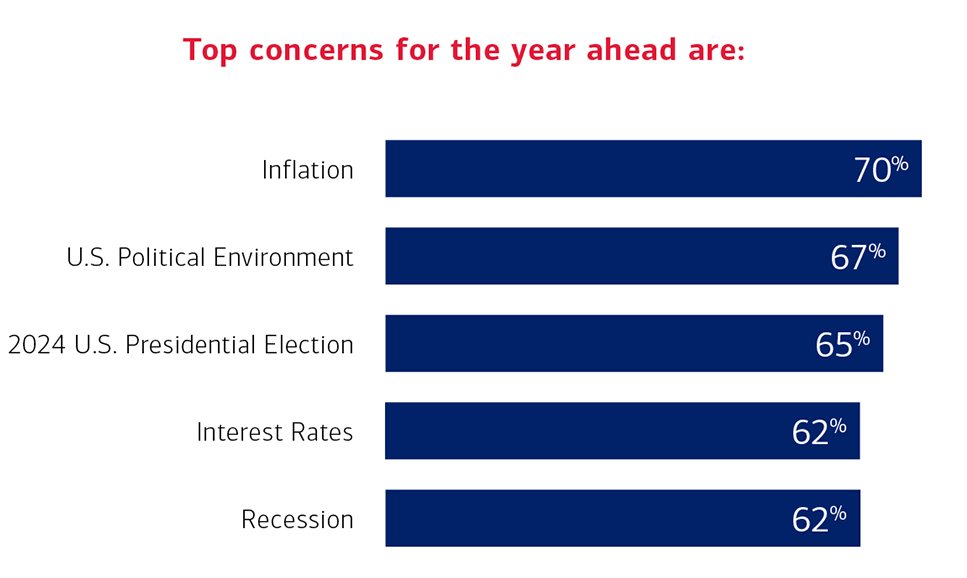 Top concerns for the year ahead are:

Inflation 70%

U.S. Political Environment 67%

2024 U.S. Presidential Election 65%

Interest Rates 62%

Recession 62%